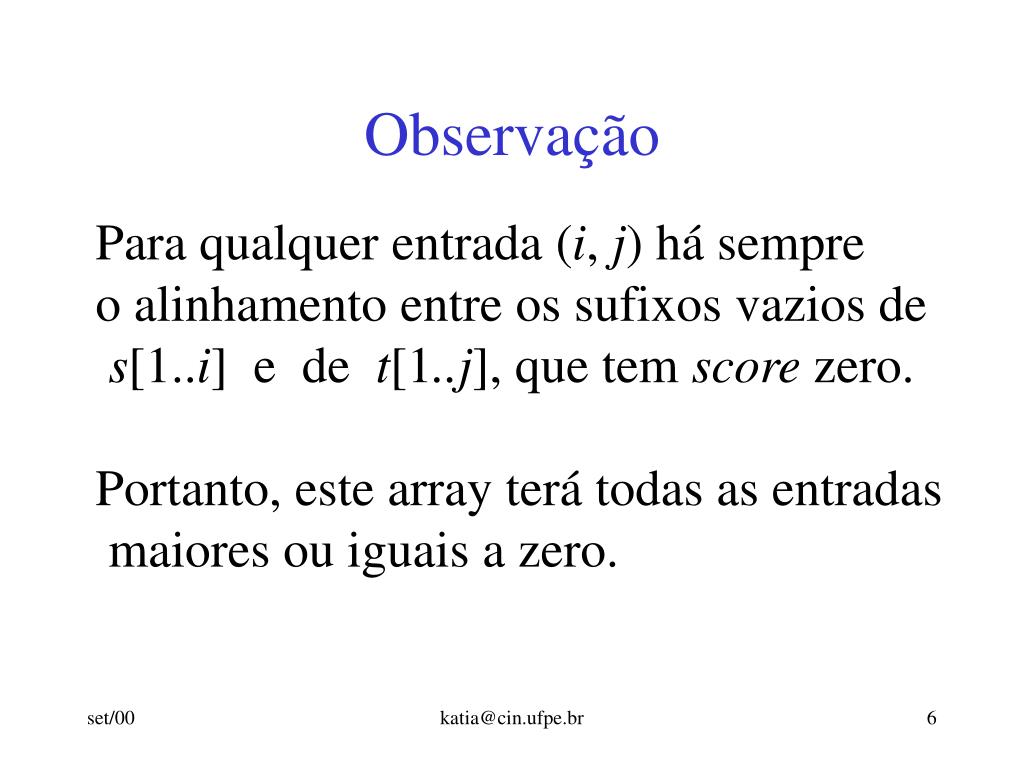 Observação

Para qualquer entrada $(i, j)$ há sempre o alinhamento entre os sufixos vazios de $s[1..i]$ e de $t[1..j]$, que tem score zero.

Portanto, este array terá todas as entradas maiores ou iguais a zero.

set/00

katia@cin.ufpe.br

6